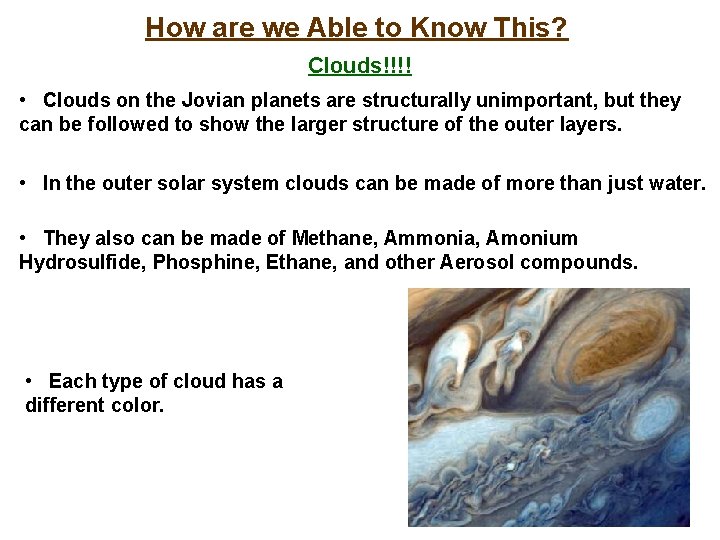 How are we Able to Know This?

Clouds!!!!

• Clouds on the Jovian planets are structurally unimportant, but they can be followed to show the larger structure of the outer layers.

• In the outer solar system clouds can be made of more than just water.

• They also can be made of Methane, Ammonia, Amonium Hydrosulfide, Phosphine, Ethane, and other Aerosol compounds.

• Each type of cloud has a different color.